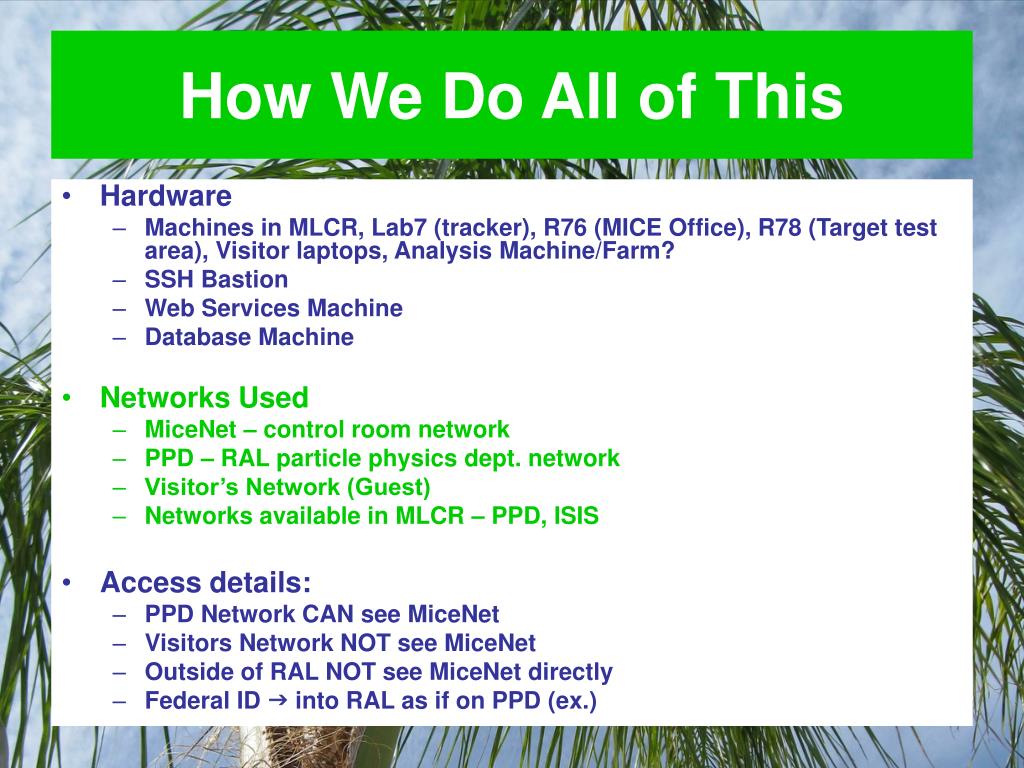 How We Do All of This

• Hardware
  – Machines in MLCR, Lab7 (tracker), R76 (MICE Office), R78 (Target test area), Visitor laptops, Analysis Machine/Farm?
  – SSH Bastion
  – Web Services Machine
  – Database Machine

• Networks Used
  – MiceNet – control room network
  – PPD – RAL particle physics dept. network
  – Visitor's Network (Guest)
  – Networks available in MLCR – PPD, ISIS

• Access details:
  – PPD Network CAN see MiceNet
  – Visitors Network NOT see MiceNet
  – Outside of RAL NOT see MiceNet directly
  – Federal ID → into RAL as if on PPD (ex.)